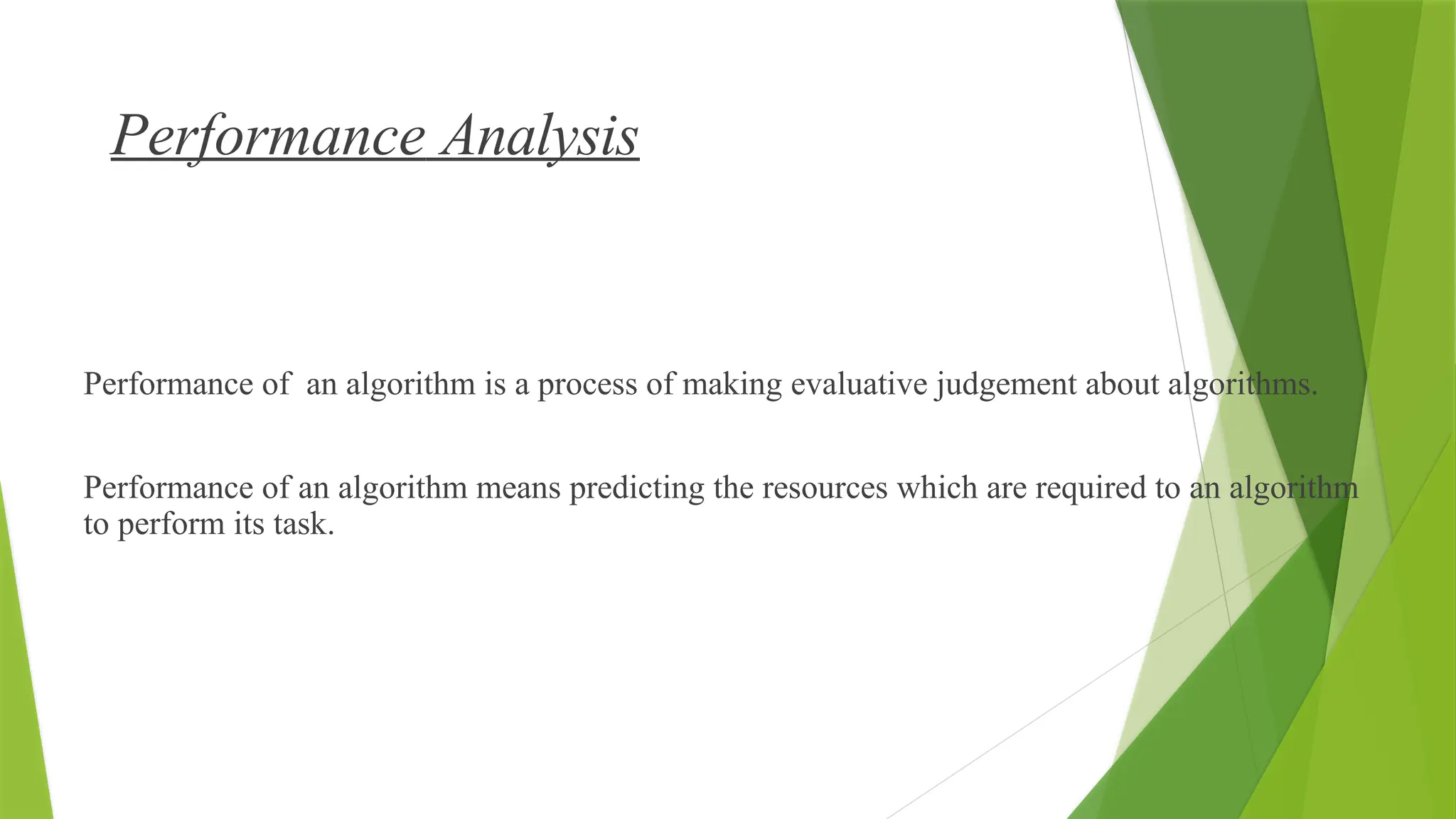 Performance Analysis

Performance of an algorithm is a process of making evaluative judgement about algorithms.

Performance of an algorithm means predicting the resources which are required to an algorithm to perform its task.